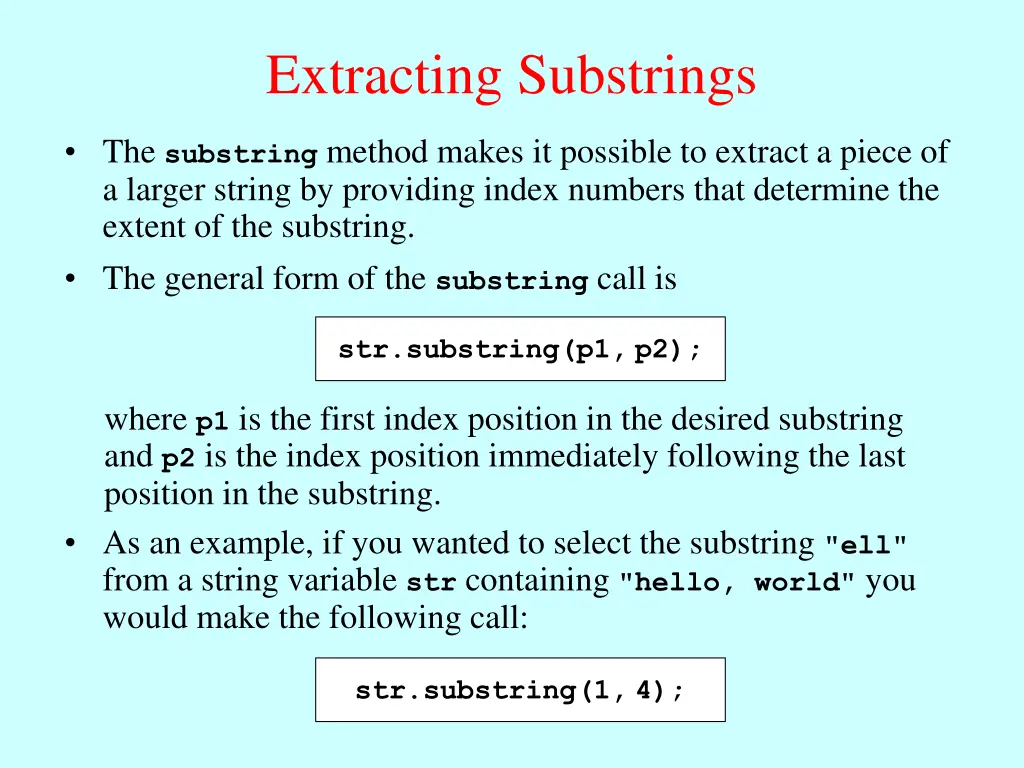 Extracting Substrings

• The substring method makes it possible to extract a piece of a larger string by providing index numbers that determine the extent of the substring.

• The general form of the substring call is

str.substring(p1, p2);

where p1 is the first index position in the desired substring and p2 is the index position immediately following the last position in the substring.

• As an example, if you wanted to select the substring "ell" from a string variable str containing "hello, world" you would make the following call:

str.substring(1, 4);